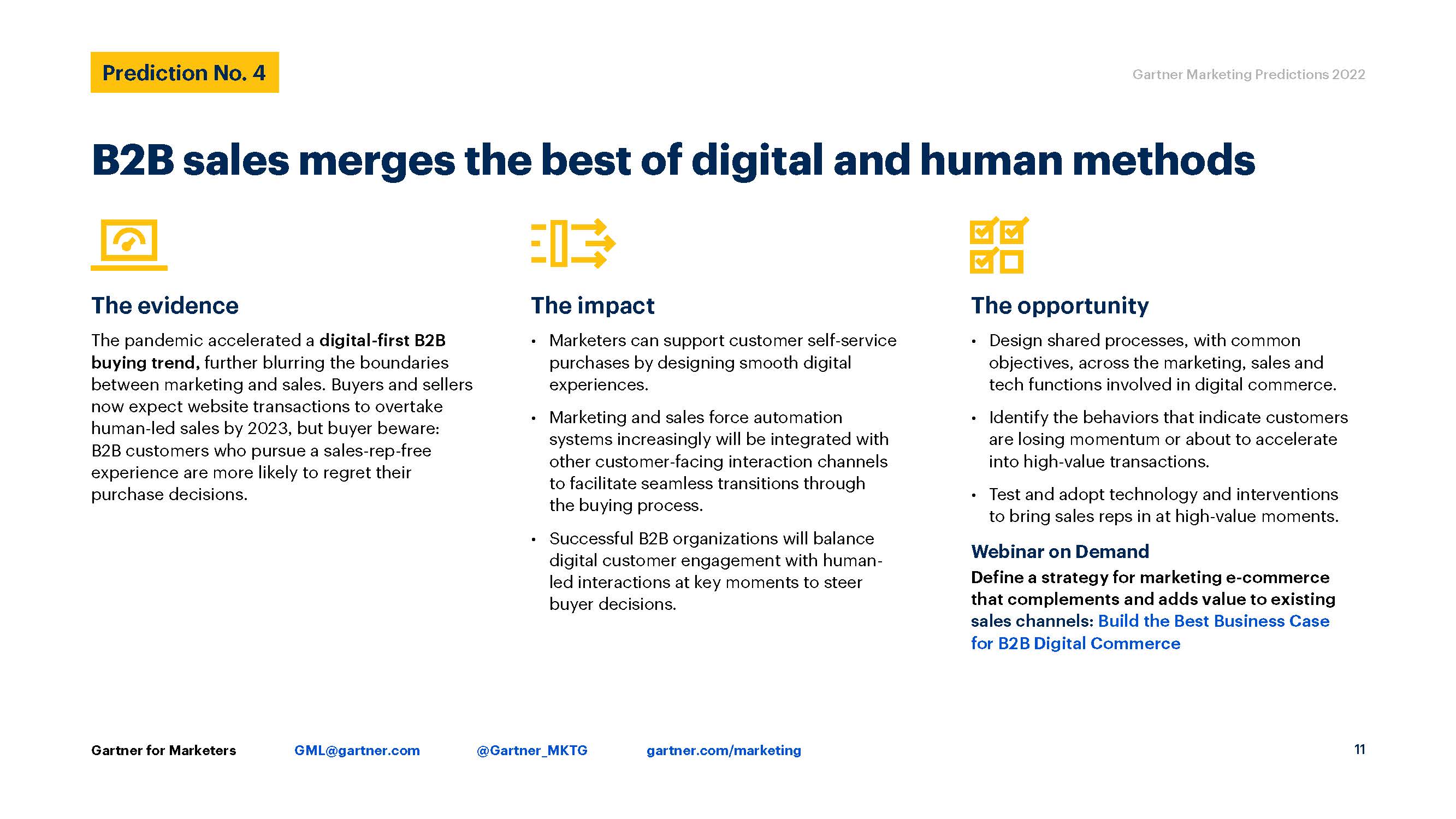 Prediction No. 4

Gartner Marketing Predictions 2022

B2B sales merges the best of digital and human methods

The evidence

The pandemic accelerated a digital-first B2B buying trend, further blurring the boundaries between marketing and sales. Buyers and sellers now expect website transactions to overtake human-led sales by 2023, but buyer beware: B2B customers who pursue a sales-rep-free experience are more likely to regret their purchase decisions.

The impact

• Marketers can support customer self-service purchases by designing smooth digital experiences.

• Marketing and sales force automation systems increasingly will be integrated with other customer-facing interaction channels to facilitate seamless transitions through the buying process.

• Successful B2B organizations will balance digital customer engagement with human-led interactions at key moments to steer buyer decisions.

The opportunity

• Design shared processes, with common objectives, across the marketing, sales and tech functions involved in digital commerce.

• Identify the behaviors that indicate customers are losing momentum or about to accelerate into high-value transactions.

• Test and adopt technology and interventions to bring sales reps in at high-value moments.

Webinar on Demand

Define a strategy for marketing e-commerce that complements and adds value to existing sales channels: Build the Best Business Case for B2B Digital Commerce

Gartner for Marketers GML@gartner.com @Gartner_MKTG gartner.com/marketing 11